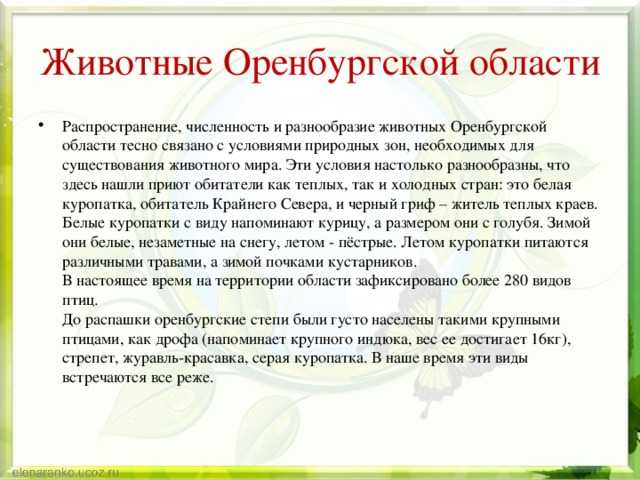 Животные Оренбургской области

• Распространение, численность и разнообразие животных Оренбургской области тесно связано с условиями природных зон, необходимых для существования животного мира. Эти условия настолько разнообразны, что здесь нашли приют обитатели как теплых, так и холодных стран: это белая куропатка, обитатель Крайнего Севера, и черный гриф – житель теплых краев. Белые куропатки с виду напоминают курицу, а размером они с голубя. Зимой они белые, незаметные на снегу, летом - пёстрые. Летом куропатки питаются различными травами, а зимой почками кустарников.
В настоящее время на территории области зафиксировано более 280 видов птиц.
До распашки оренбургские степи были густо населены такими крупными птицами, как дрофа (напоминает крупного индюка, вес ее достигает 16кг), стрепет, журавль-красавка, серая куропатка. В наше время эти виды встречаются все реже.

elenaranko.ucoz.ru